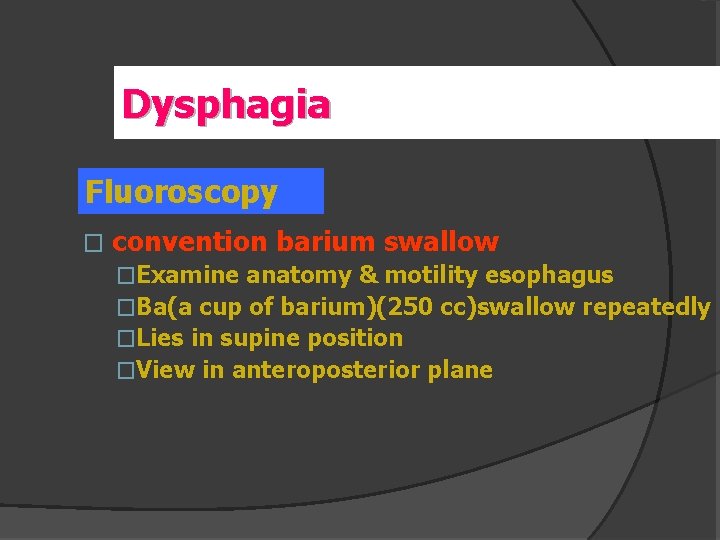 Dysphagia

Fluoroscopy

□ convention barium swallow

□Examine anatomy & motility esophagus

□Ba(a cup of barium)(250 cc)swallow repeatedly

□Lies in supine position

□View in anteroposterior plane